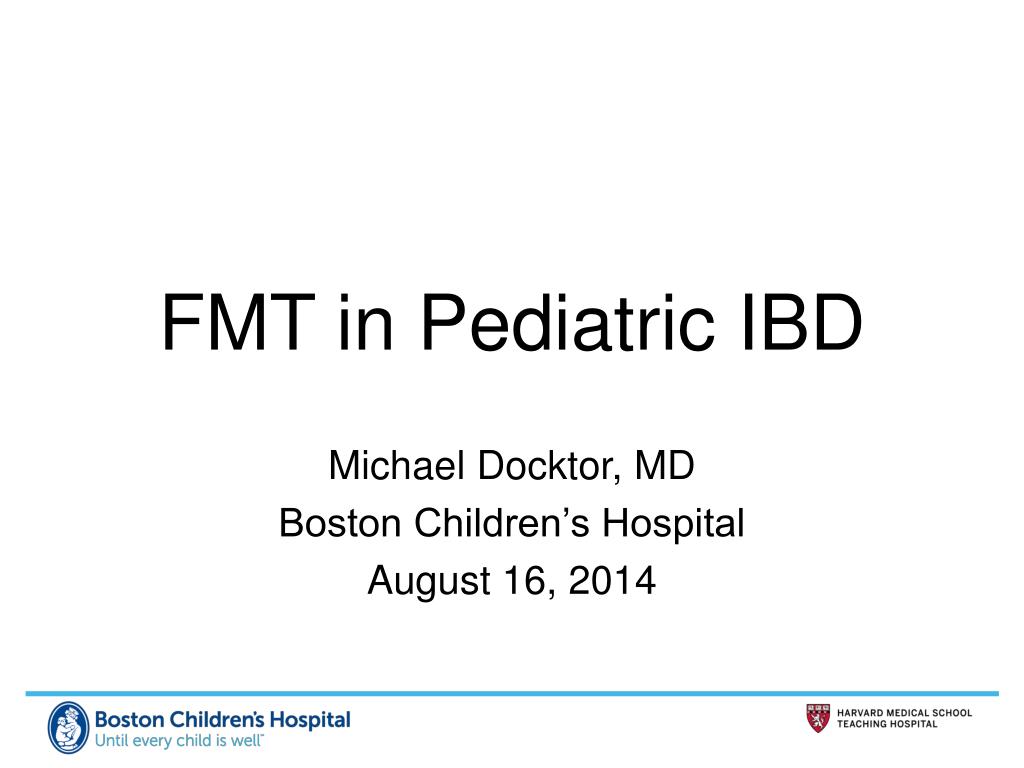 FMT in Pediatric IBD

Michael Docktor, MD
Boston Children's Hospital
August 16, 2014

Boston Children's Hospital
Until every child is well™

HARVARD MEDICAL SCHOOL
TEACHING HOSPITAL